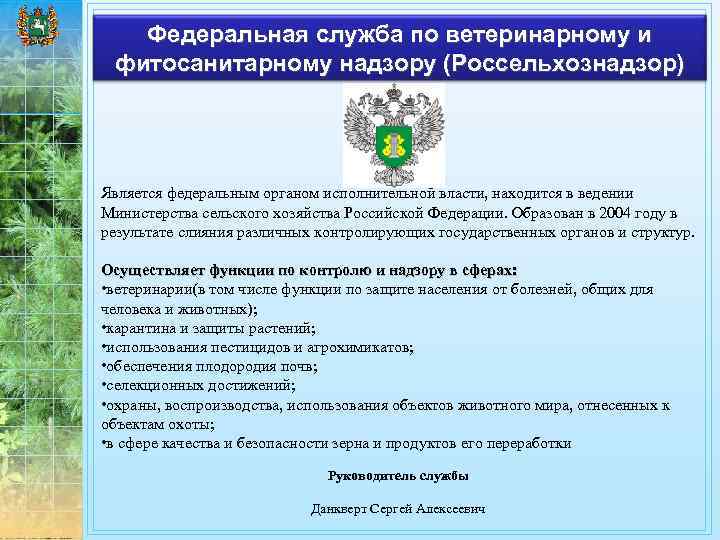 Федеральная служба по ветеринарному и фитосанитарному надзору (Россельхознадзор)

Является федеральным органом исполнительной власти, находится в ведении Министерства сельского хозяйства Российской Федерации. Образован в 2004 году в результате слияния различных контролирующих государственных органов и структур.

Осуществляет функции по контролю и надзору в сферах:
•ветеринарии(в том числе функции по защите населения от болезней, общих для человека и животных);
•карантина и защиты растений;
•использования пестицидов и агрохимикатов;
•обеспечения плодородия почв;
•селекционных достижений;
•охраны, воспроизводства, использования объектов животного мира, отнесённых к объектам охоты;
•в сфере качества и безопасности зерна и продуктов его переработки

Руководитель службы

Данкверт Сергей Алексеевич